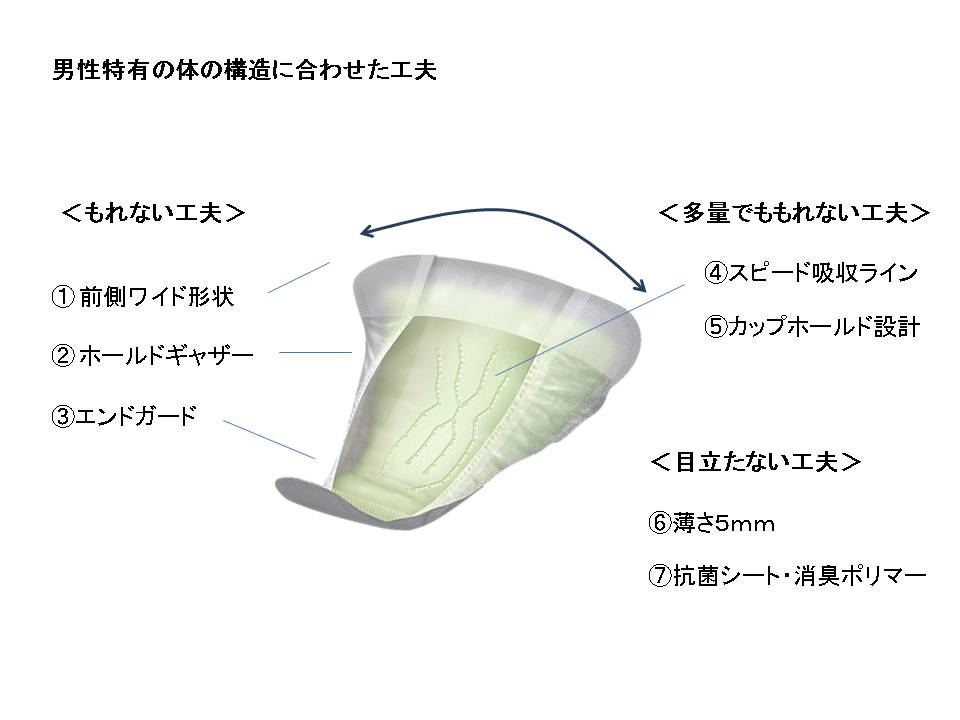 男性特有の体の構造に合わせた工夫

＜もれない工夫＞

① 前側ワイド形状

② ホールドギャザー

③エンドガード

＜多量でももれない工夫＞

④スピード吸収ライン

⑤カップホールド設計

＜目立たない工夫＞

⑥薄さ5mm

⑦抗菌シート・消臭ポリマー